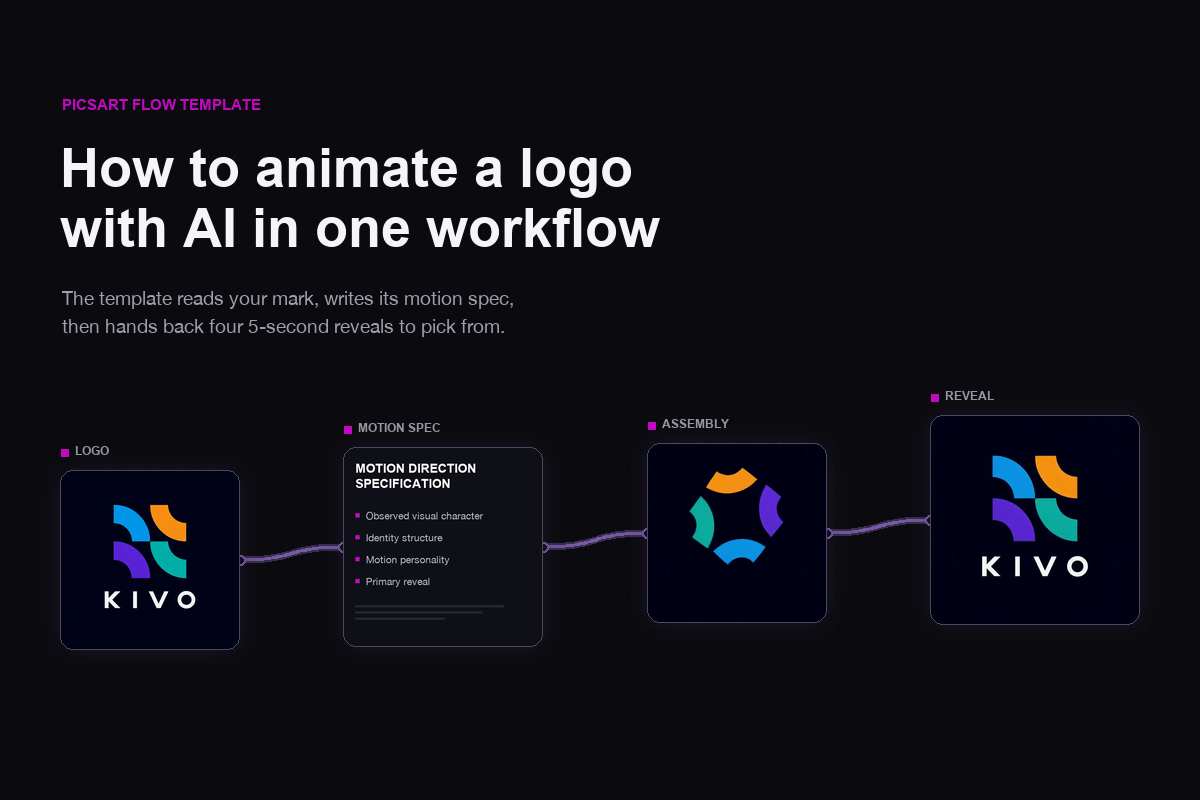 PICSART FLOW TEMPLATE

How to animate a logo with AI in one workflow

The template reads your mark, writes its motion spec, then hands back four 5-second reveals to pick from.

LOGO

KIVO

MOTION SPEC

MOTION DIRECTION SPECIFICATION

Observed visual character
Identity structure
Motion personality
Primary reveal

ASSEMBLY

REVEAL

KIVO